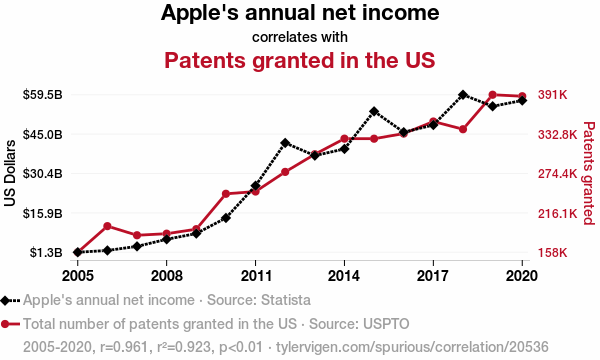 Apple's annual net income
correlates with
Patents granted in the US

US Dollars
$59.5B
$45.0B
$30.4B
$15.9B
$1.3B

Patents granted
391K
332.8K
274.4K
216.1K
158K

2005
2008
2011
2014
2017
2020

Apple's annual net income · Source: Statista
Total number of patents granted in the US · Source: USPTO
2005-2020, r=0.961, r²=0.923, p<0.01 · tylervigen.com/spurious/correlation/20536